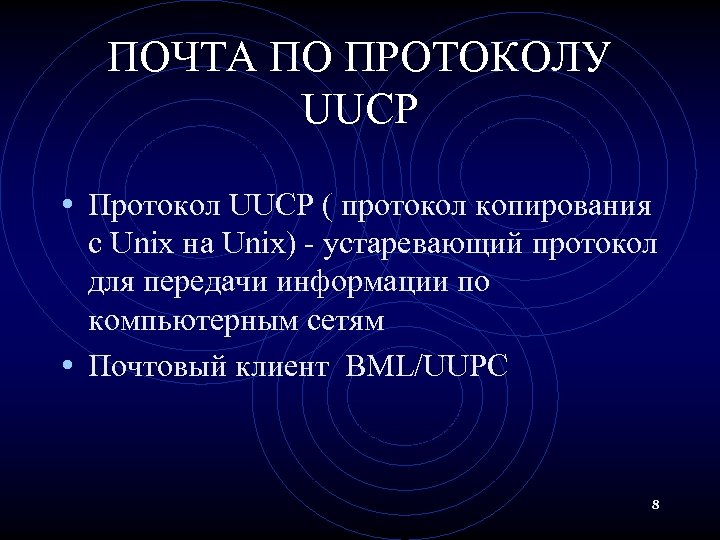 ПОЧТА ПО ПРОТОКОЛУ UUCP

• Протокол UUCP ( протокол копирования с Unix на Unix) - устаревающий протокол для передачи информации по компьютерным сетям
• Почтовый клиент BML/UUPC

8